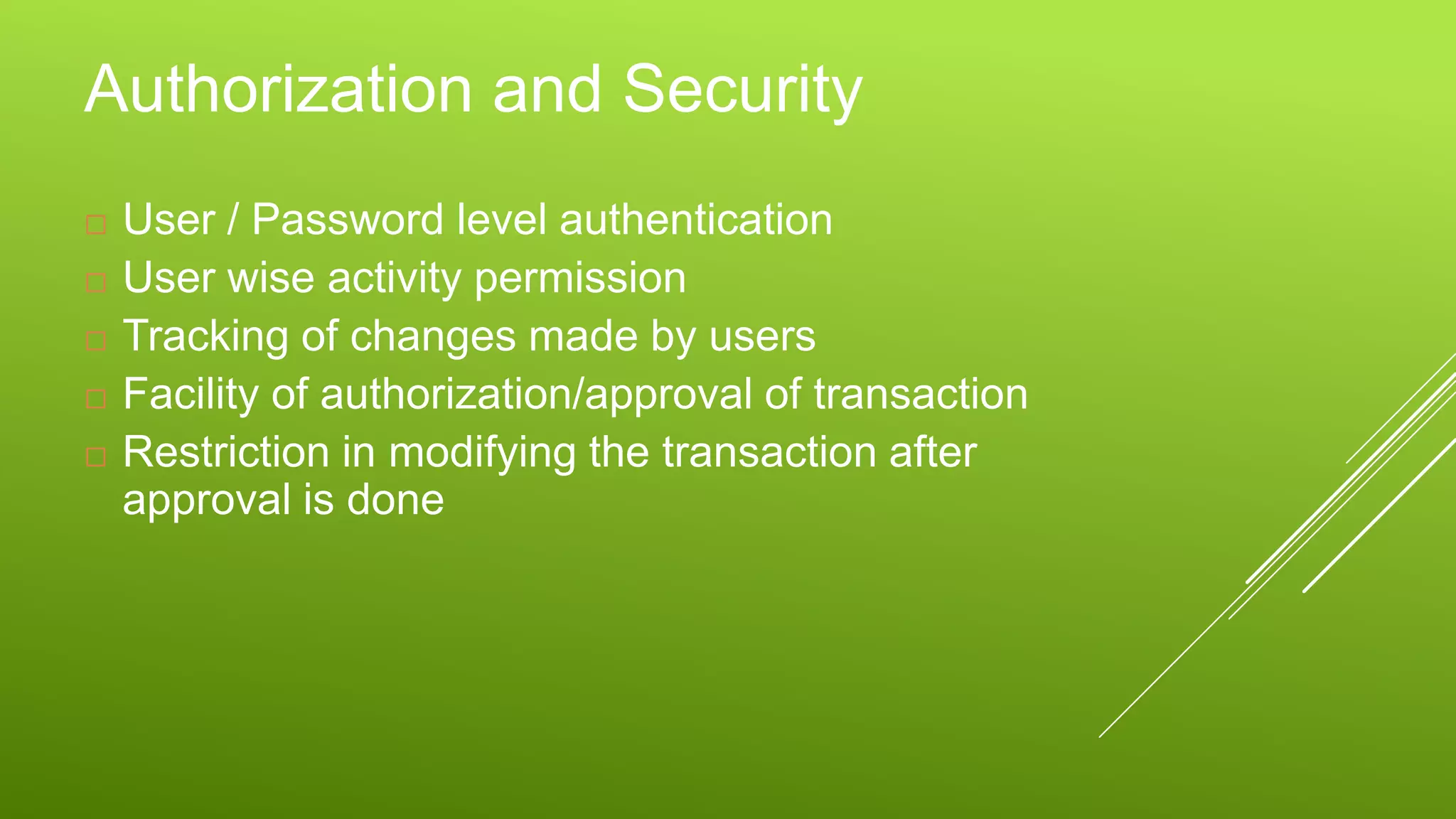 Authorization and Security

□ User / Password level authentication
□ User wise activity permission
□ Tracking of changes made by users
□ Facility of authorization/approval of transaction
□ Restriction in modifying the transaction after approval is done